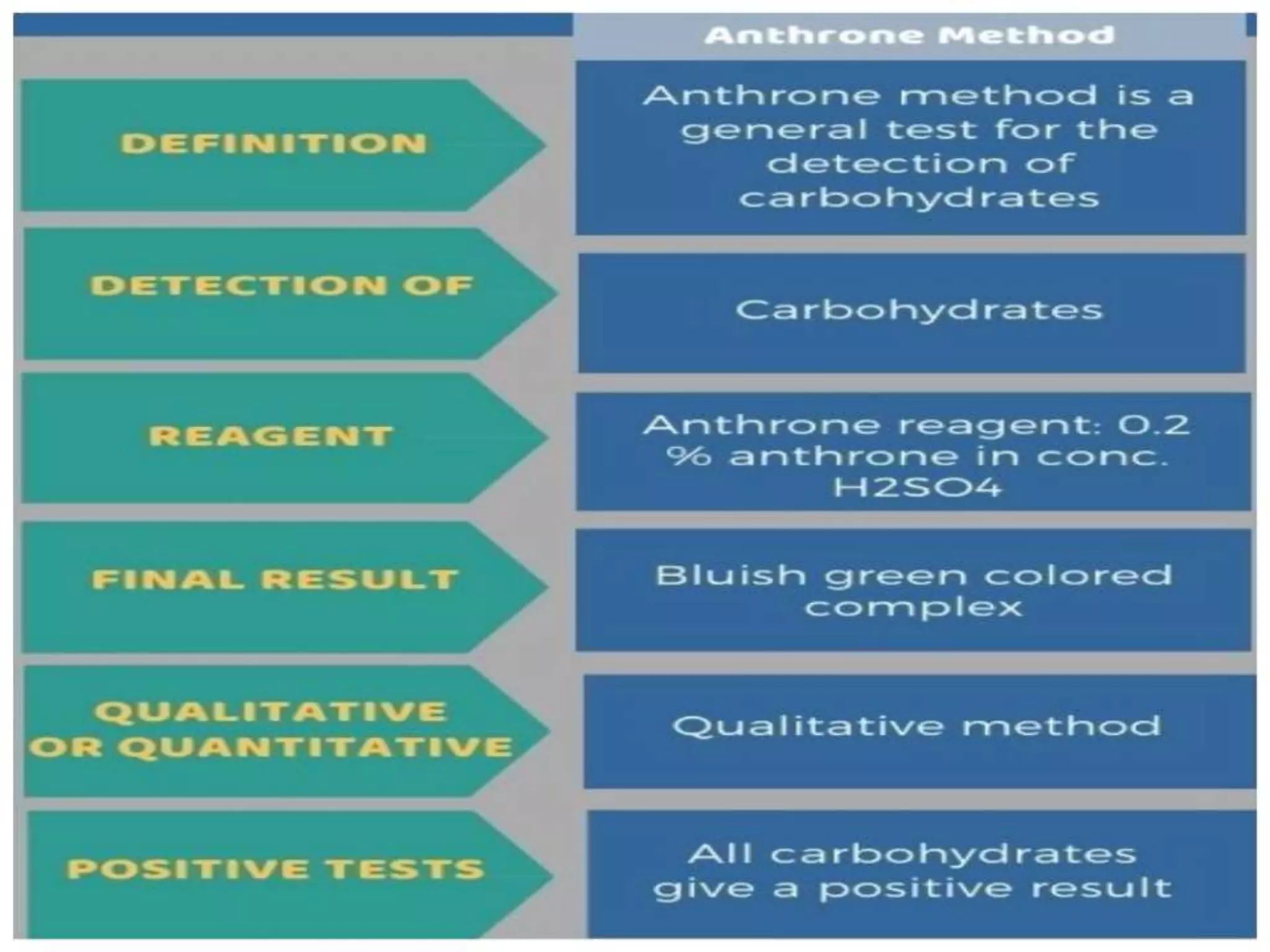 | | Anthrone Method |
|---|---|
| DEFINITION | Anthrone method is a general test for the detection of carbohydrates |
| DETECTION OF | Carbohydrates |
| REAGENT | Anthrone reagent: 0.2 % anthrone in conc. H2SO4 |
| FINAL RESULT | Bluish green colored complex |
| QUALITATIVE OR QUANTITATIVE | Qualitative method |
| POSITIVE TESTS | All carbohydrates give a positive result |